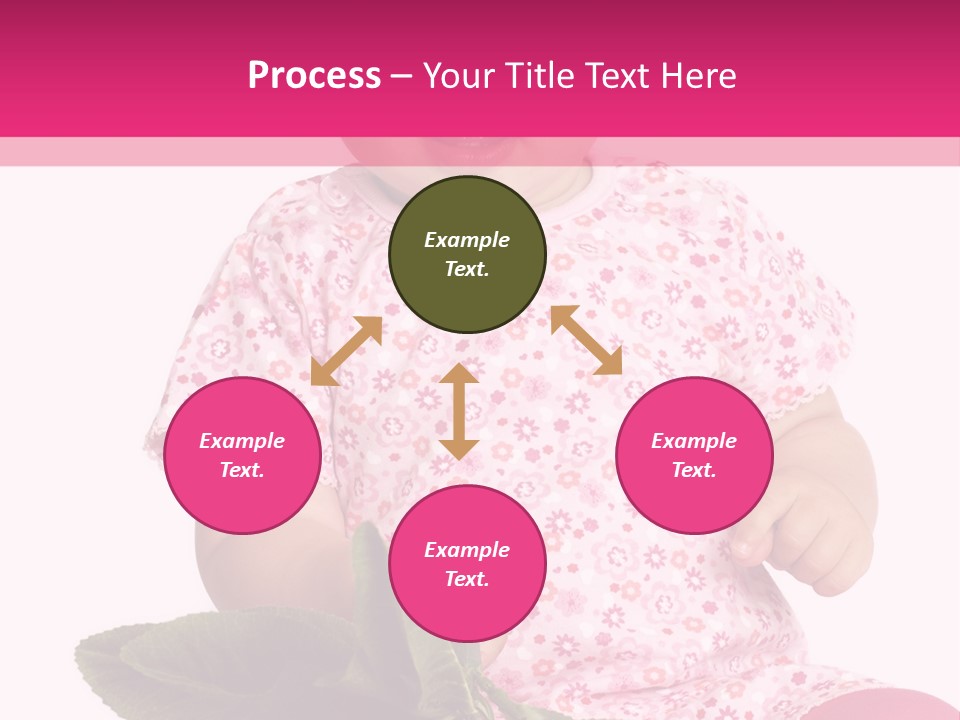 Process – Your Title Text Here

Example Text.

Example Text.

Example Text.

Example Text.